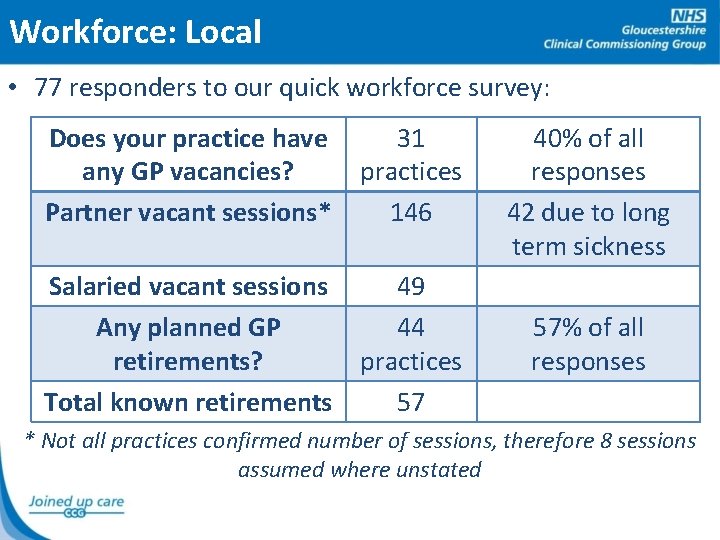 Workforce: Local

NHS
Gloucestershire
Clinical Commissioning Group

• 77 responders to our quick workforce survey:

| Does your practice have any GP vacancies? | 31 practices | 40% of all responses |
|---|---|---|
| Partner vacant sessions* | 146 | 42 due to long term sickness |
| Salaried vacant sessions | 49 | |
| Any planned GP retirements? | 44 practices | 57% of all responses |
| Total known retirements | 57 | |

* Not all practices confirmed number of sessions, therefore 8 sessions assumed where unstated

Joined up care
CCG